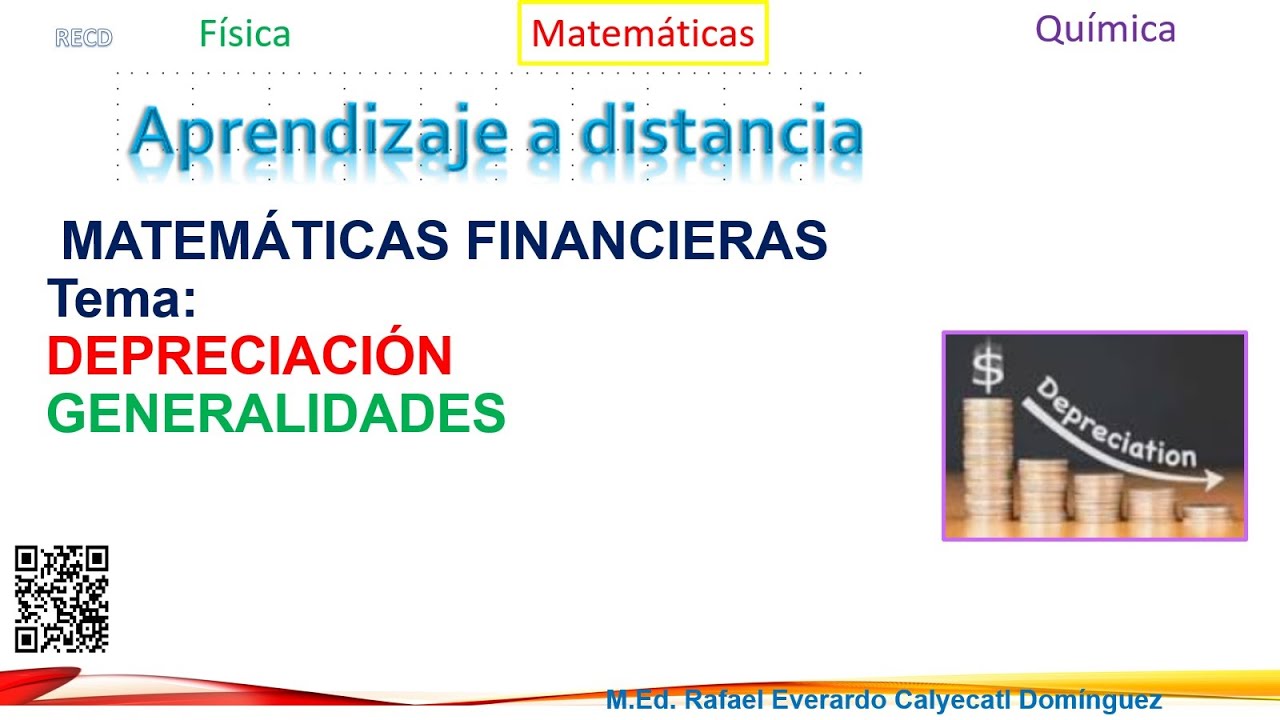 RECD Física Matemáticas Química

Aprendizaje a distancia

MATEMÁTICAS FINANCIERAS
Tema:
DEPRECIACIÓN
GENERALIDADES

$

Depreciation

M.Ed. Rafael Everardo Calyecatl Domínguez